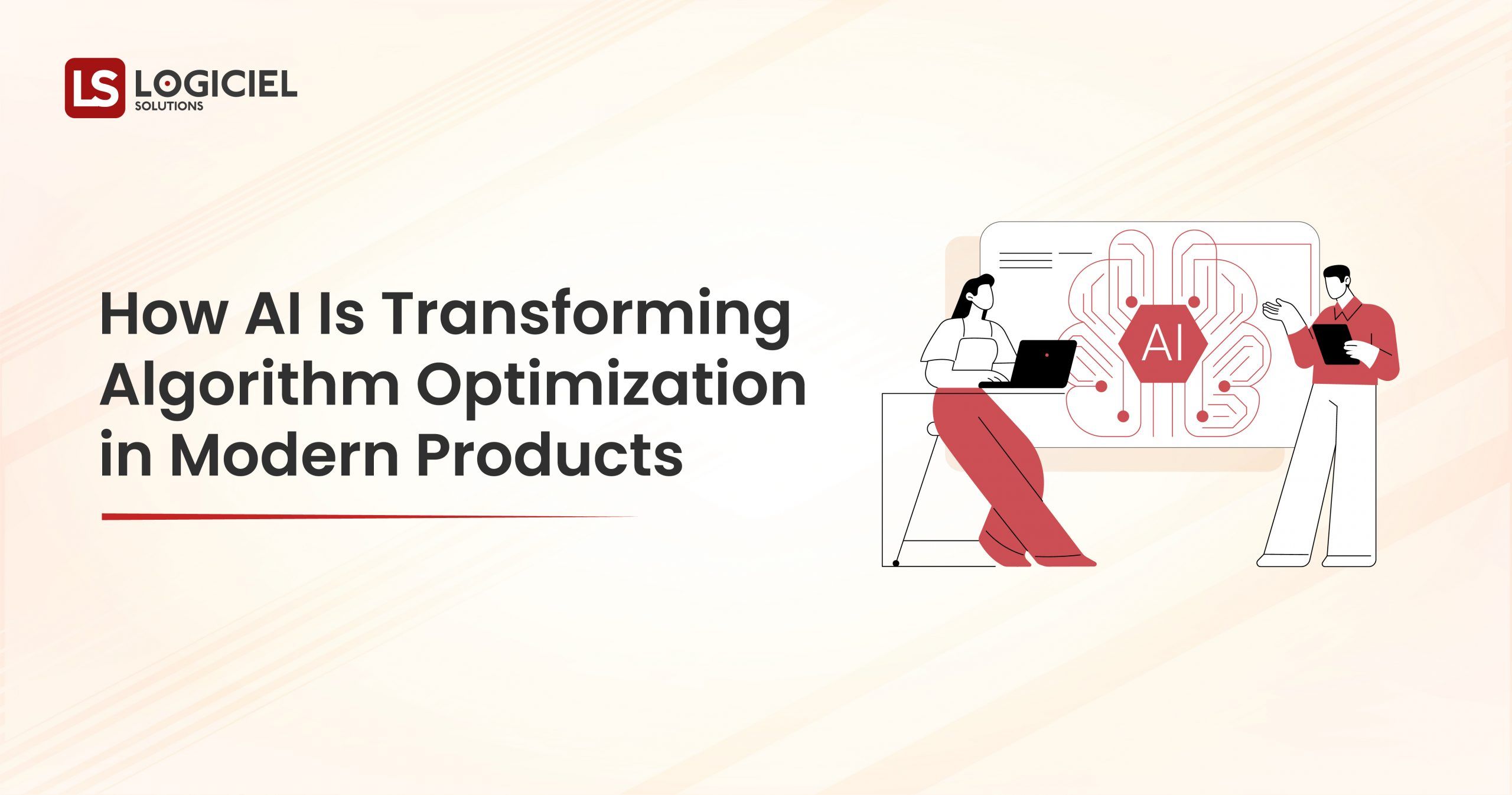 LS LOGICIEL
SOLUTIONS

How AI Is Transforming Algorithm Optimization in Modern Products

AI